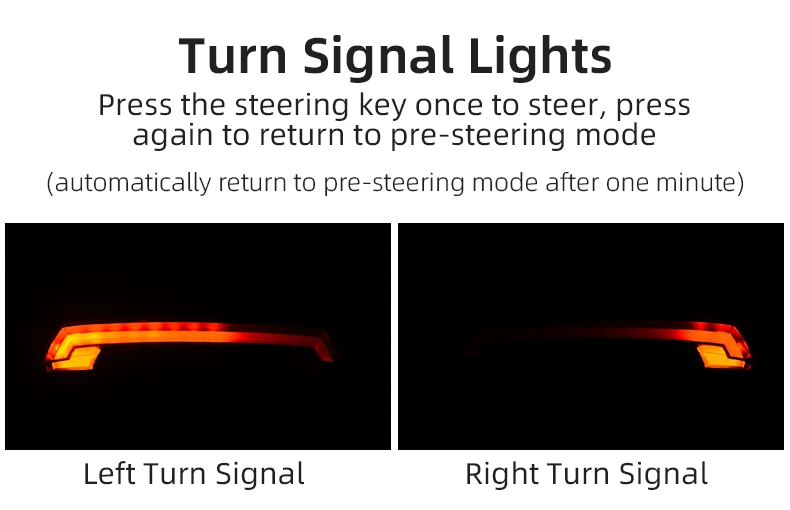 Turn Signal Lights

Press the steering key once to steer, press again to return to pre-steering mode

(automatically return to pre-steering mode after one minute)

Left Turn Signal

Right Turn Signal